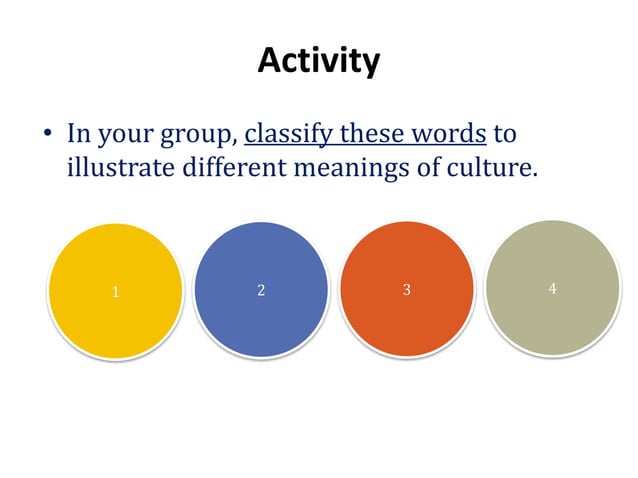 Activity

• In your group, classify these words to illustrate different meanings of culture.

1

2

3

4